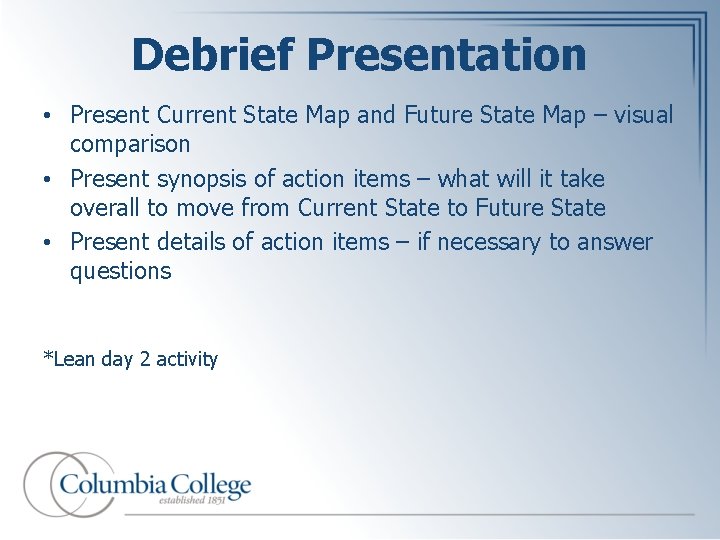 Debrief Presentation

• Present Current State Map and Future State Map – visual comparison
• Present synopsis of action items – what will it take overall to move from Current State to Future State
• Present details of action items – if necessary to answer questions

*Lean day 2 activity

Columbia College
established 1851